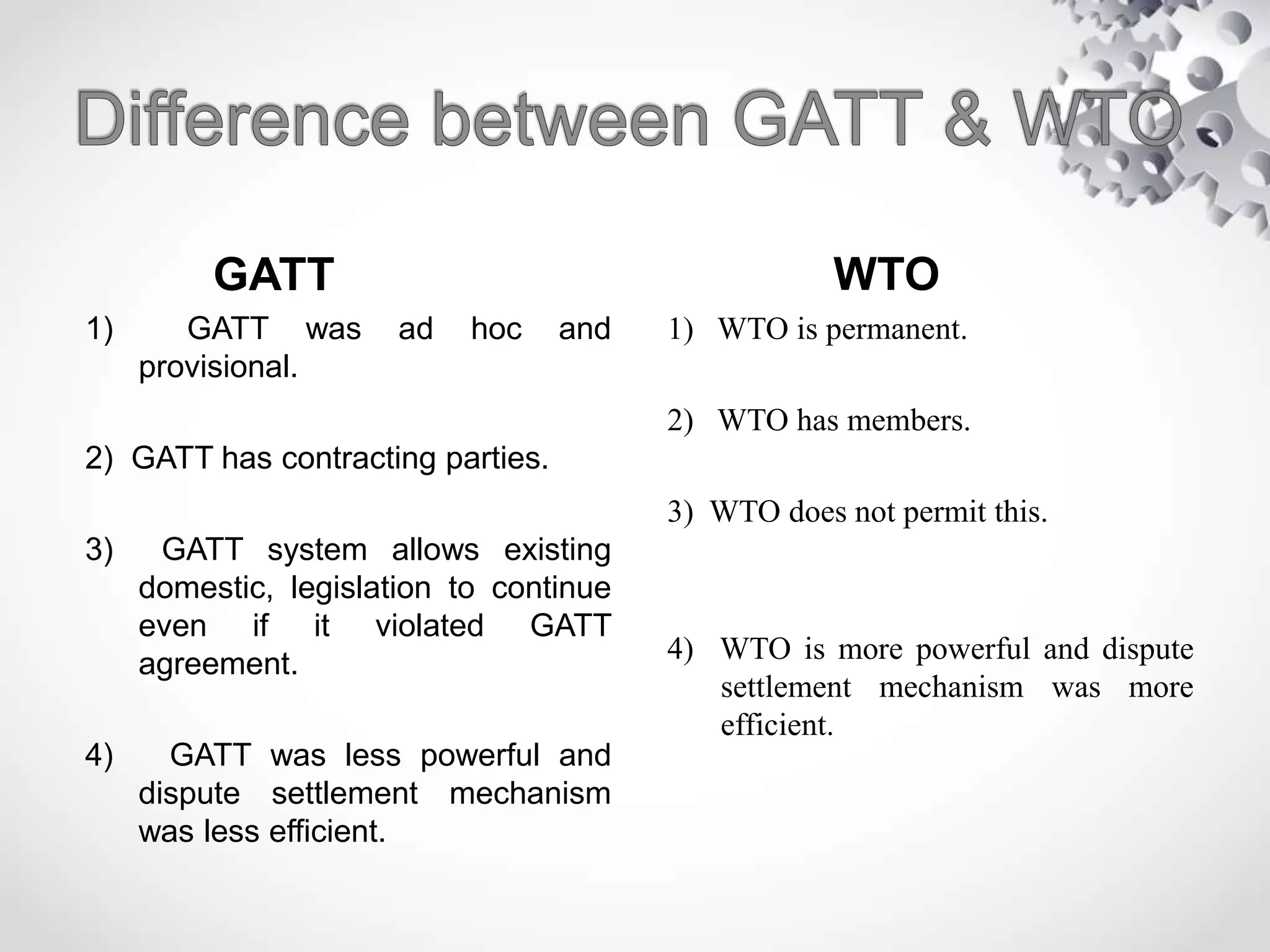 Difference between GATT & WTO

GATT

1) GATT was ad hoc and provisional.

2) GATT has contracting parties.

3) GATT system allows existing domestic, legislation to continue even if it violated GATT agreement.

4) GATT was less powerful and dispute settlement mechanism was less efficient.

WTO

1) WTO is permanent.

2) WTO has members.

3) WTO does not permit this.

4) WTO is more powerful and dispute settlement mechanism was more efficient.